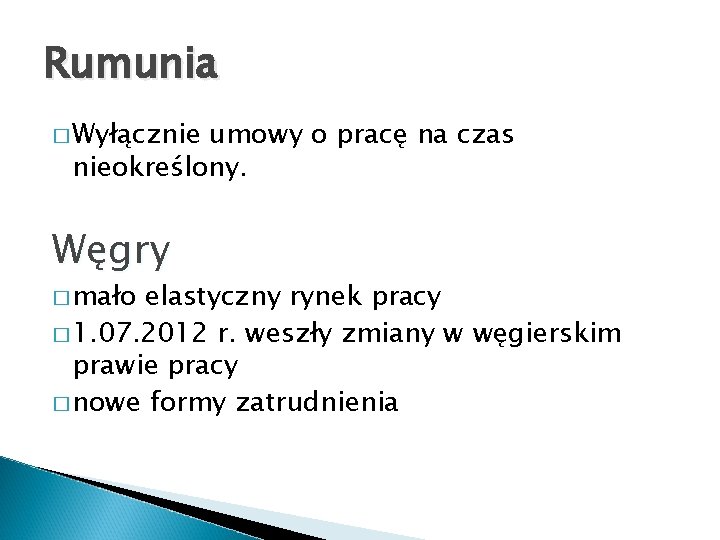 Rumunia

□ Wyłącznie umowy o pracę na czas nieokreślony.

Węgry

□ mało elastyczny rynek pracy
□ 1.07.2012 r. weszły zmiany w węgierskim prawie pracy
□ nowe formy zatrudnienia